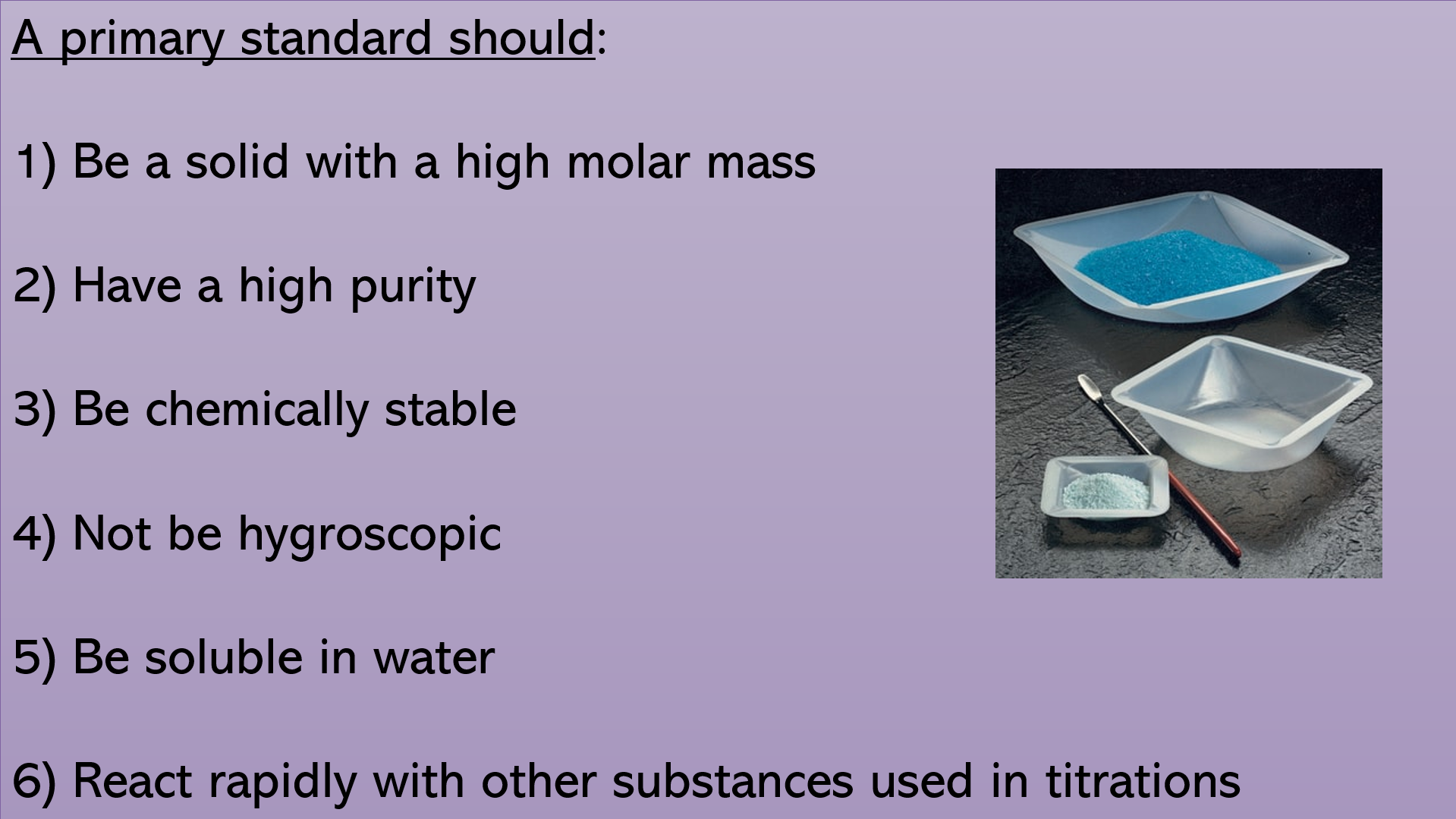 A primary standard should:

1) Be a solid with a high molar mass

2) Have a high purity

3) Be chemically stable

4) Not be hygroscopic

5) Be soluble in water

6) React rapidly with other substances used in titrations